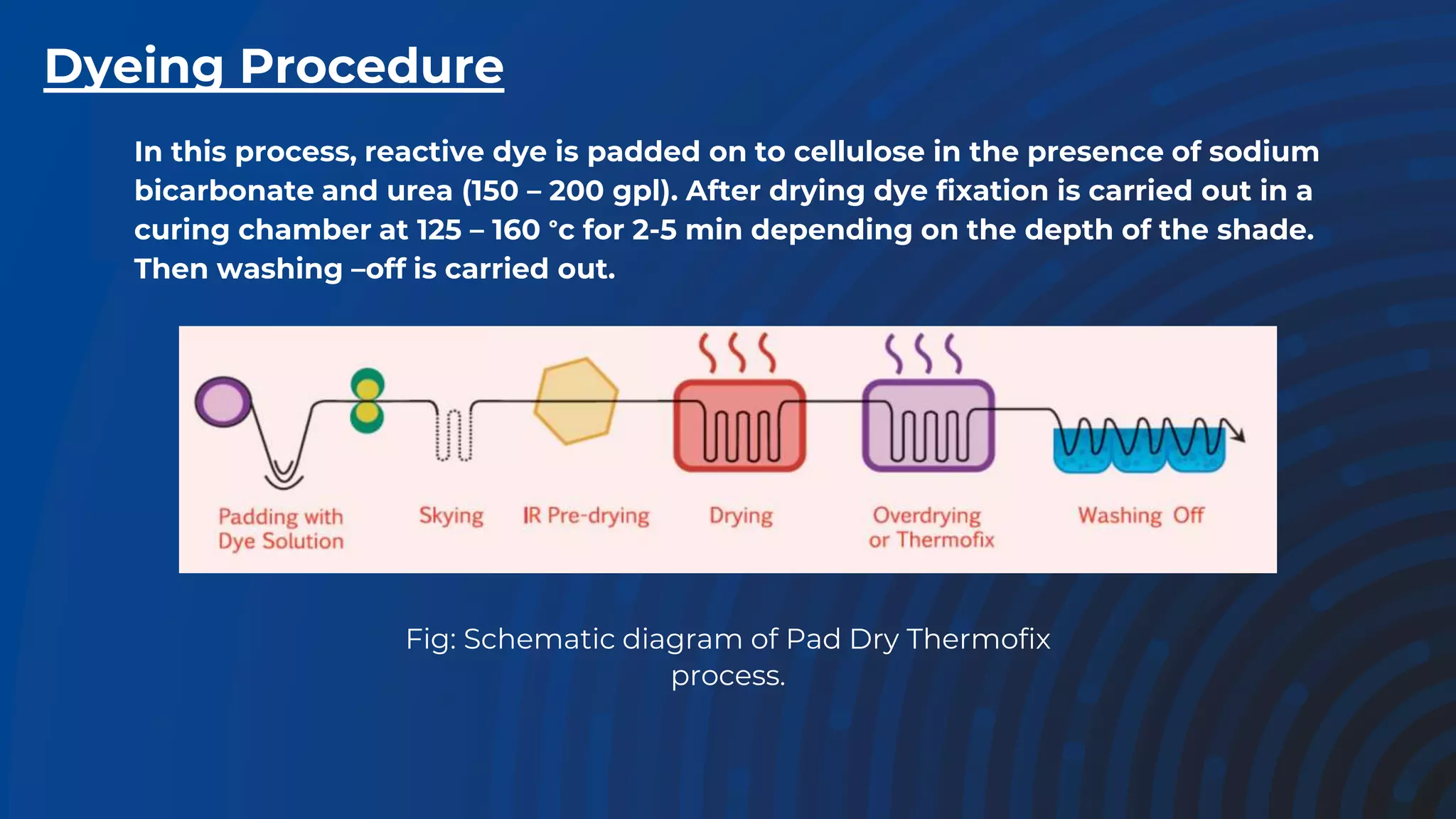 Dyeing Procedure

In this process, reactive dye is padded on to cellulose in the presence of sodium bicarbonate and urea (150 – 200 gpl). After drying dye fixation is carried out in a curing chamber at 125 – 160 °c for 2-5 min depending on the depth of the shade. Then washing –off is carried out.

Padding with Dye Solution

Skying

IR Pre-drying

Drying

Overdrying or Thermofix

Washing Off

Fig: Schematic diagram of Pad Dry Thermofix process.